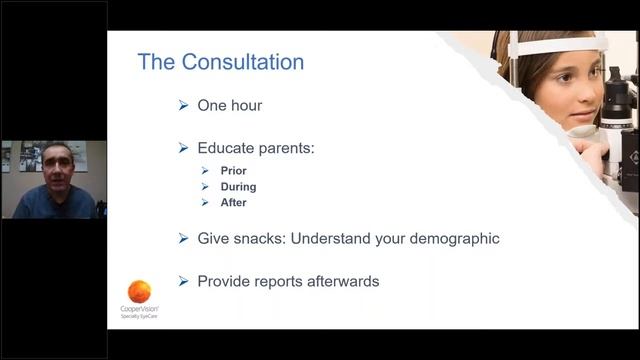 The Consultation

➢ One hour

➢ Educate parents:
➢ Prior
➢ During
➢ After

➢ Give snacks: Understand your demographic

➢ Provide reports afterwards

CooperVision
Specialty EyeCare